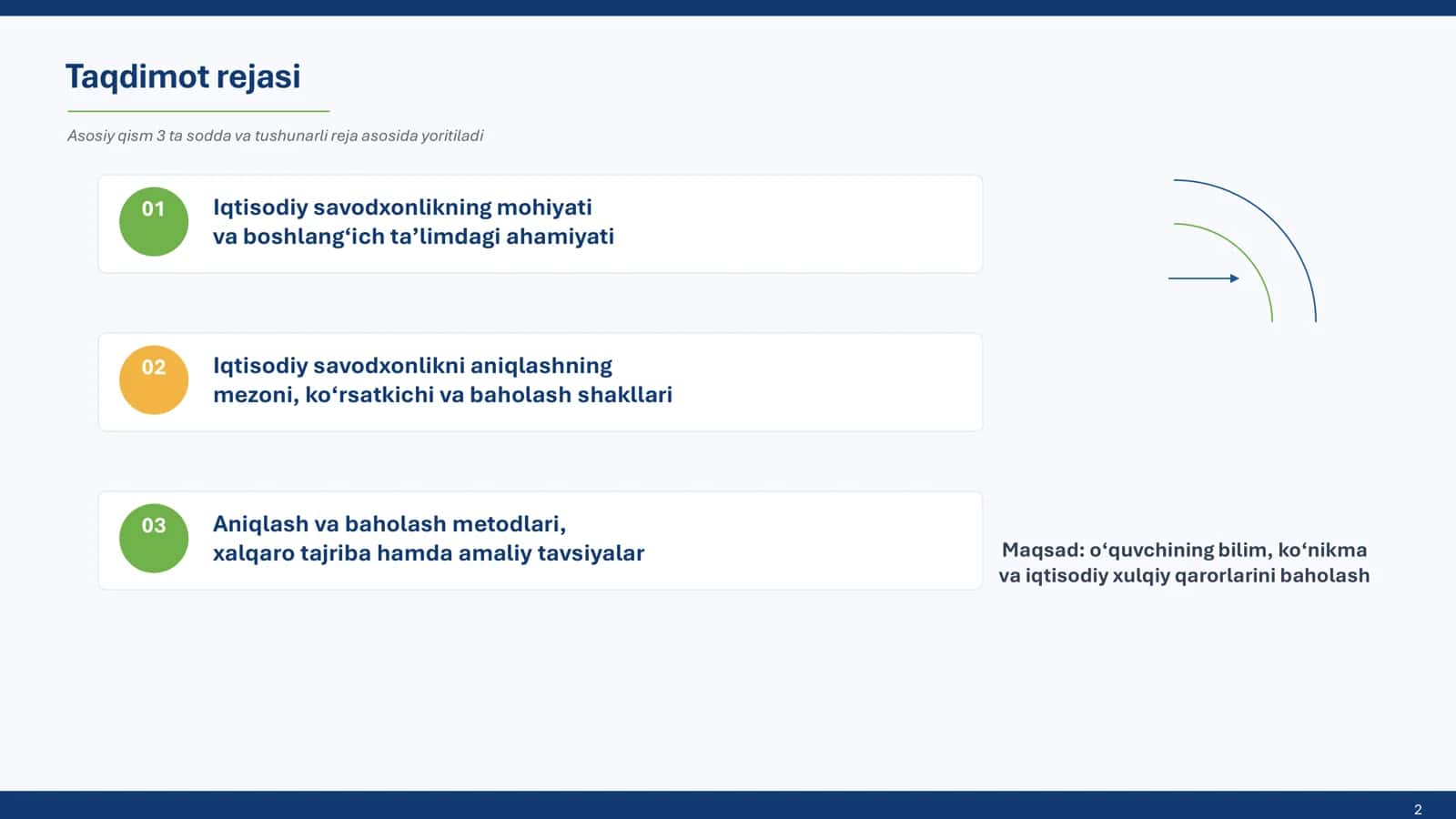 Taqdimot rejasi

Asosiy qism 3 ta sodda va tushunarli reja asosida yoritiladi

01 Iqtisodiy savodxonlikning mohiyati va boshlang‘ich ta’limdagi ahamiyati

02 Iqtisodiy savodxonlikni aniqlashning mezoni, ko‘rsatkichi va baholash shakllari

03 Aniqlash va baholash metodlari, xalqaro tajriba hamda amaliy tavsiyalar

Maqsad: o‘quvchining bilim, ko‘nikma va iqtisodiy xulqiy qarorlarini baholash

2